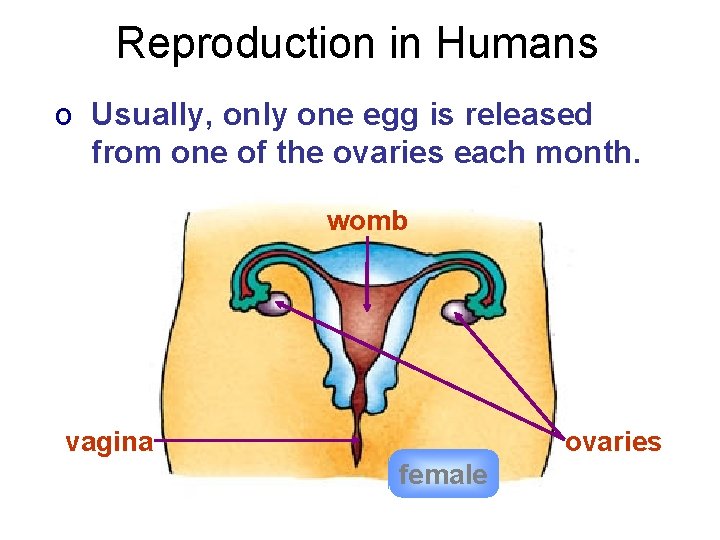 Reproduction in Humans

o Usually, only one egg is released from one of the ovaries each month.

womb

vagina

ovaries

female